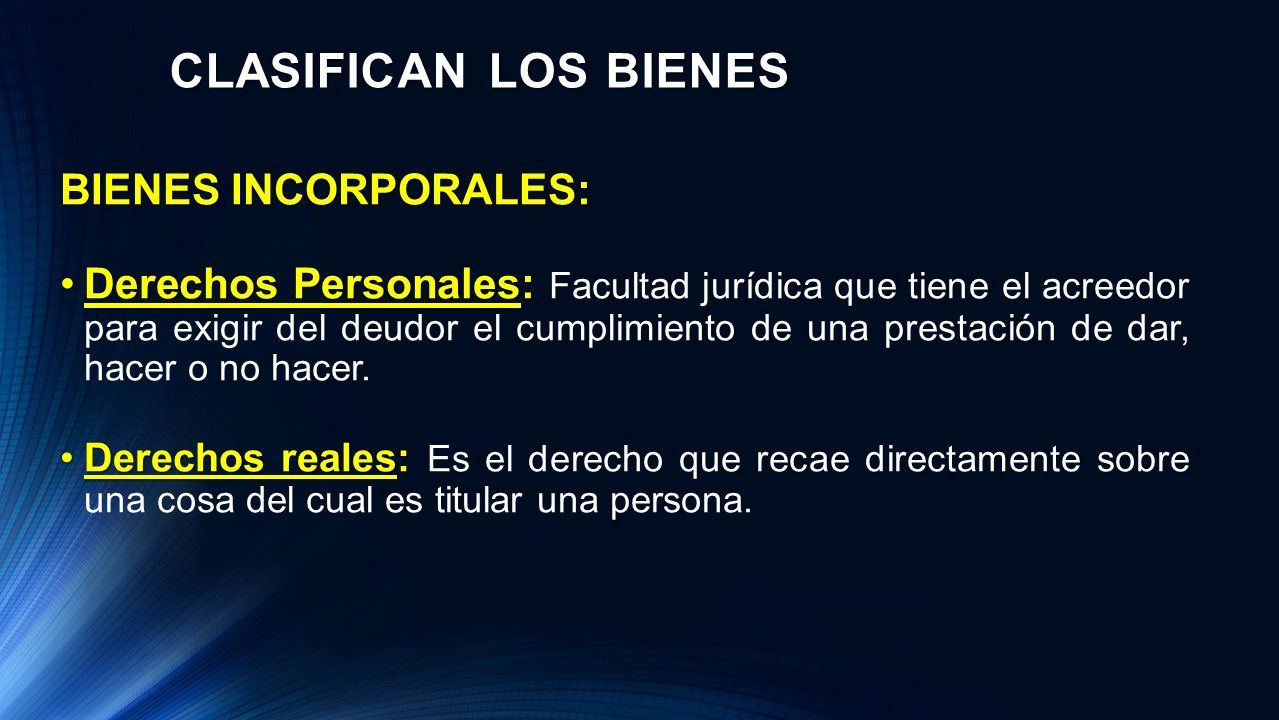 CLASIFICAN LOS BIENES

BIENES INCORPORALES:

• Derechos Personales: Facultad jurídica que tiene el acreedor para exigir del deudor el cumplimiento de una prestación de dar, hacer o no hacer.

• Derechos reales: Es el derecho que recae directamente sobre una cosa del cual es titular una persona.